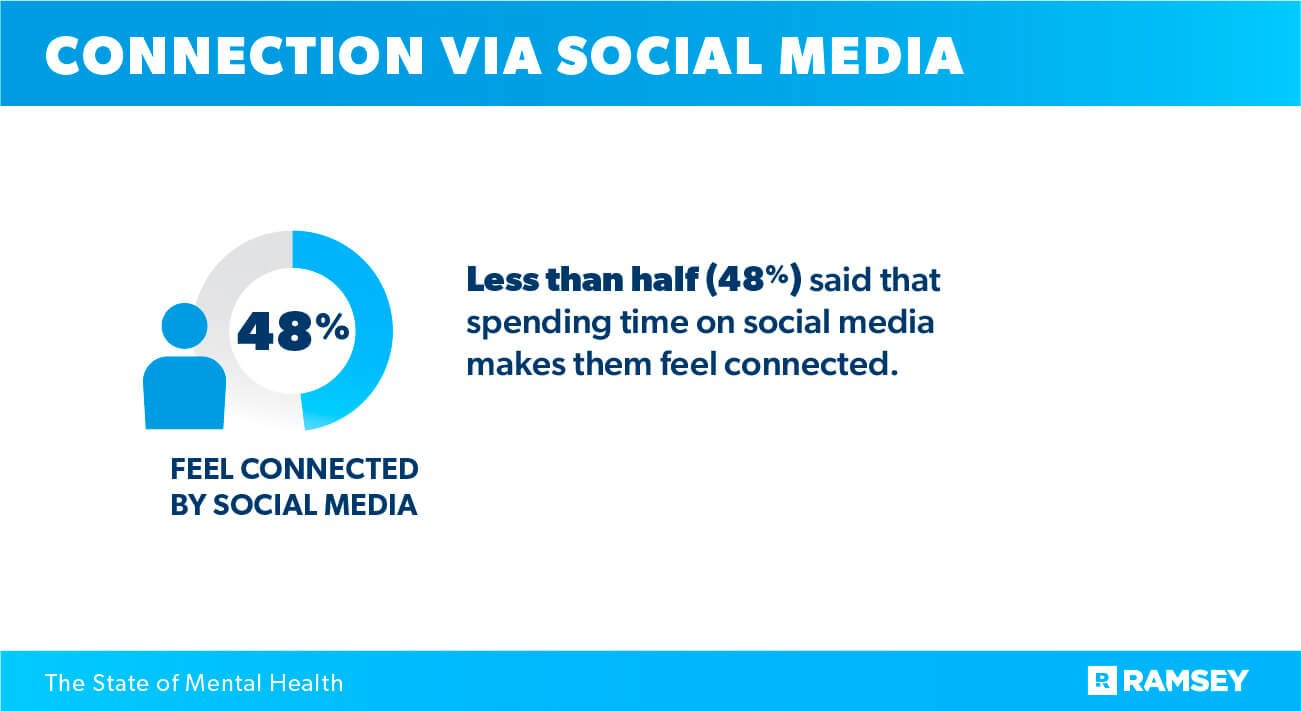 CONNECTION VIA SOCIAL MEDIA

48%

FEEL CONNECTED BY SOCIAL MEDIA

Less than half (48%) said that spending time on social media makes them feel connected.

The State of Mental Health

RAMSEY